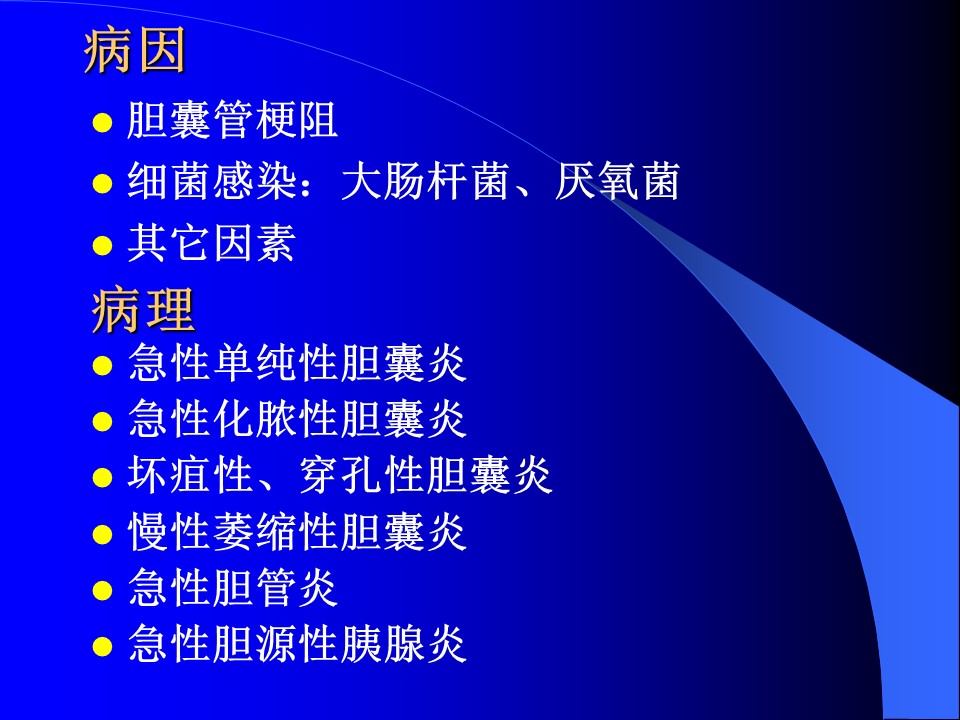 病因

- 胆囊管梗阻
- 细菌感染：大肠杆菌、厌氧菌
- 其它因素

病理

- 急性单纯性胆囊炎
- 急性化脓性胆囊炎
- 坏疽性、穿孔性胆囊炎
- 慢性萎缩性胆囊炎
- 急性胆管炎
- 急性胆源性胰腺炎